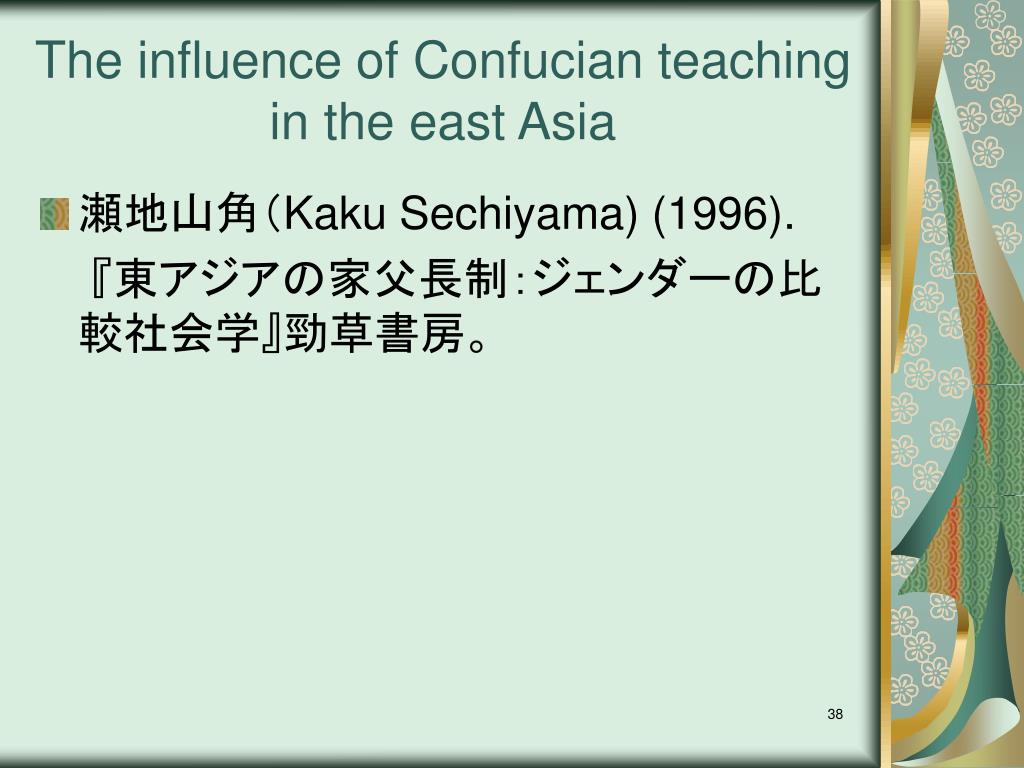 The influence of Confucian teaching in the east Asia

瀬地山角（Kaku Sechiyama) (1996).

『東アジアの家父長制：ジェンダーの比較社会学』勁草書房。

38